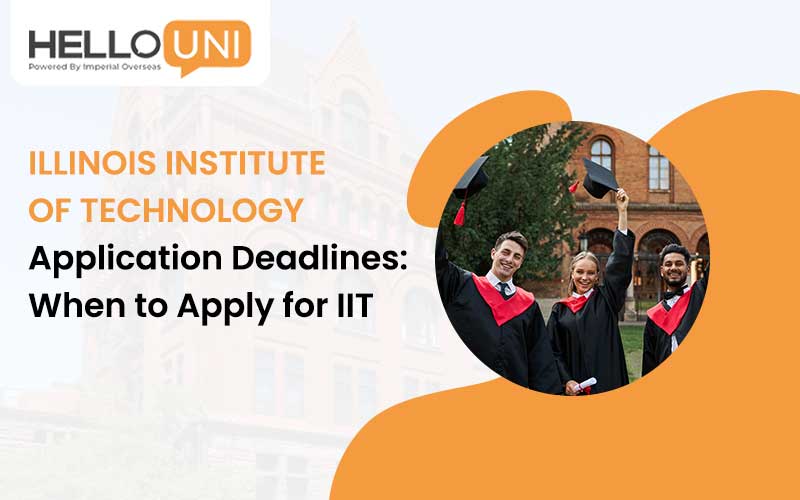 HELLO UNI
Powered By Imperial Overseas

ILLINOIS INSTITUTE OF TECHNOLOGY
Application Deadlines: When to Apply for IIT